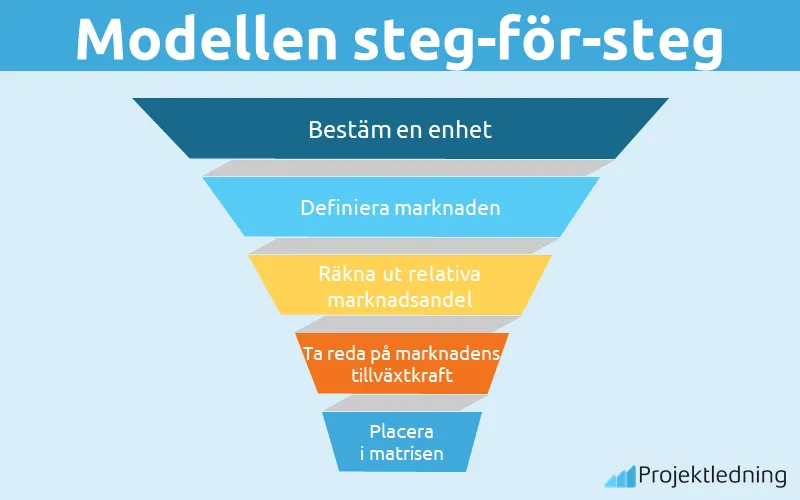 Modellen steg-för-steg

Bestäm en enhet

Definiera marknaden

Räkna ut relativa marknadsandel

Ta reda på marknadens tillväxtkraft

Placera i matrisen

Projektledning